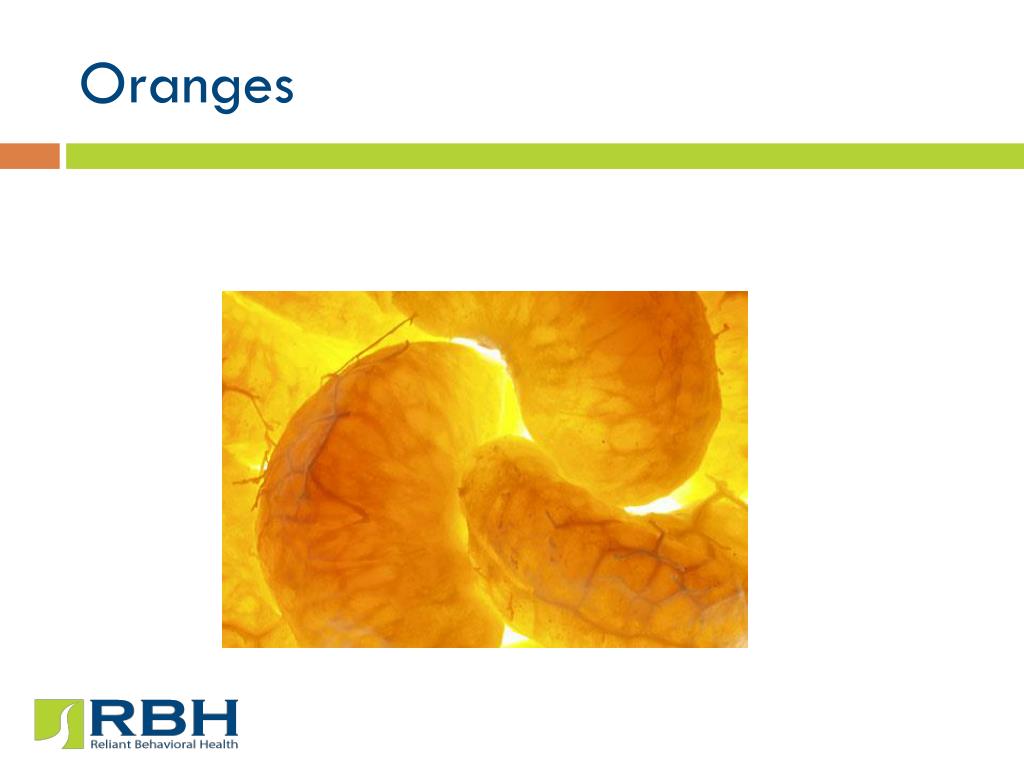 Oranges

RBH
Reliant Behavioral Health